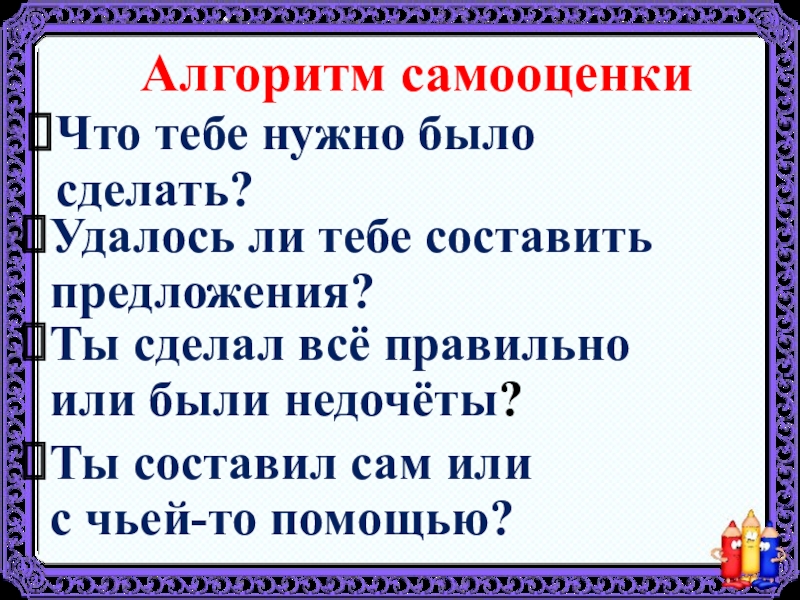 Алгоритм самооценки

Что тебе нужно было сделать?

Удалось ли тебе составить предложения?

Ты сделал всё правильно или были недочёты?

Ты составил сам или с чьей-то помощью?